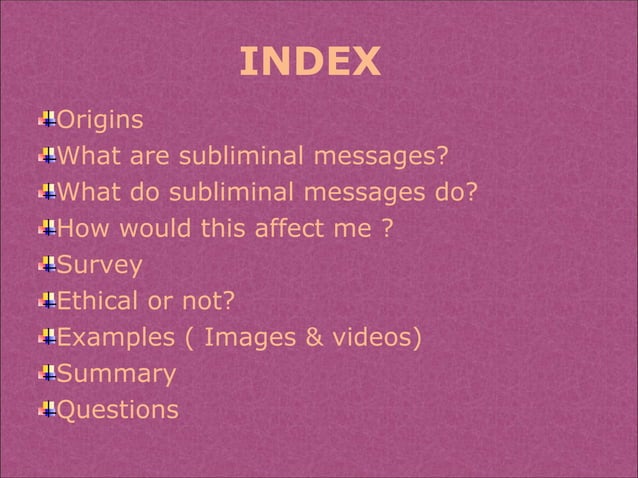 INDEX

Origins
What are subliminal messages?
What do subliminal messages do?
How would this affect me ?
Survey
Ethical or not?
Examples ( Images & videos)
Summary
Questions